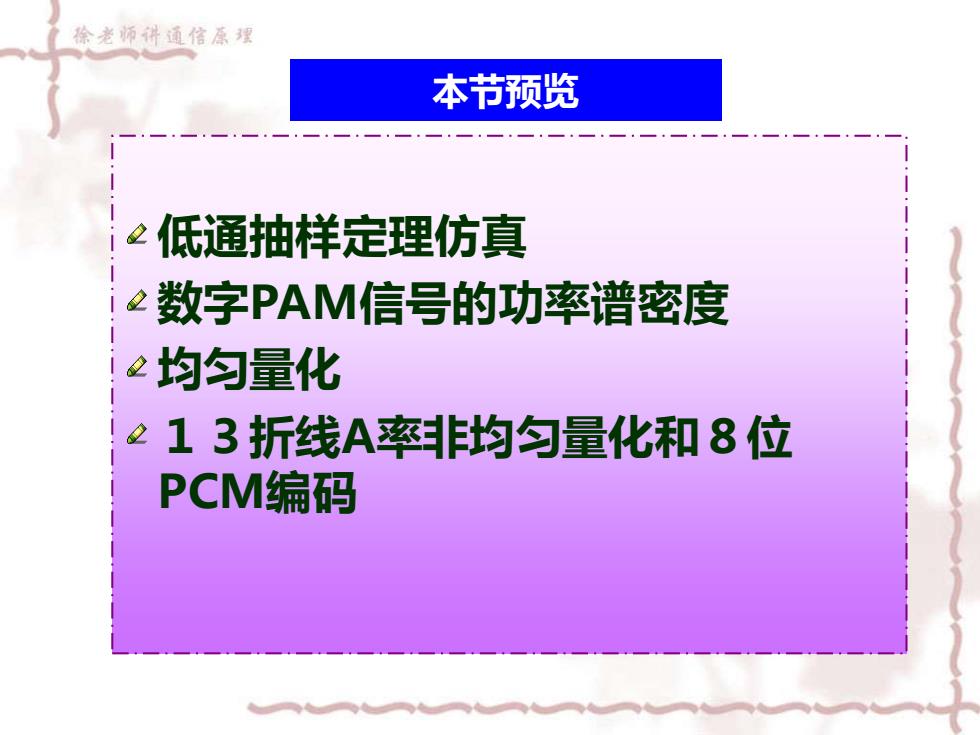 徐老师讲通信原理

本节预览

低通抽样定理仿真

数字PAM信号的功率谱密度

均匀量化

１３折线A率非均匀量化和８位PCM编码